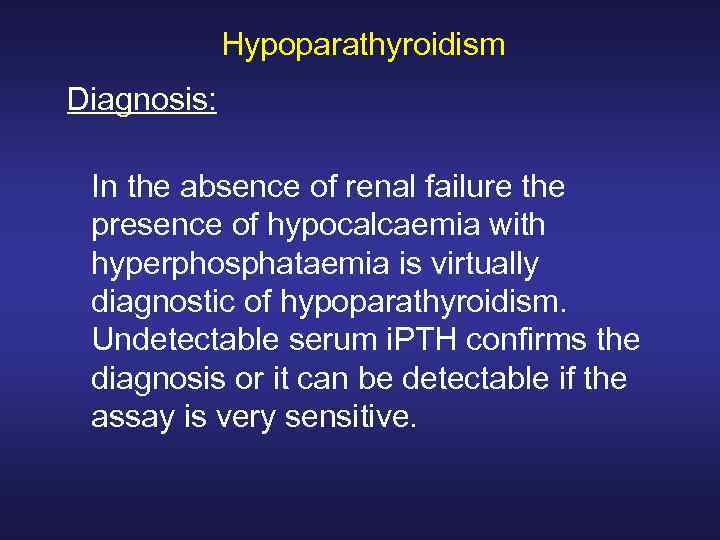 Hypoparathyroidism

Diagnosis:

In the absence of renal failure the presence of hypocalcaemia with hyperphosphataemia is virtually diagnostic of hypoparathyroidism. Undetectable serum iPTH confirms the diagnosis or it can be detectable if the assay is very sensitive.